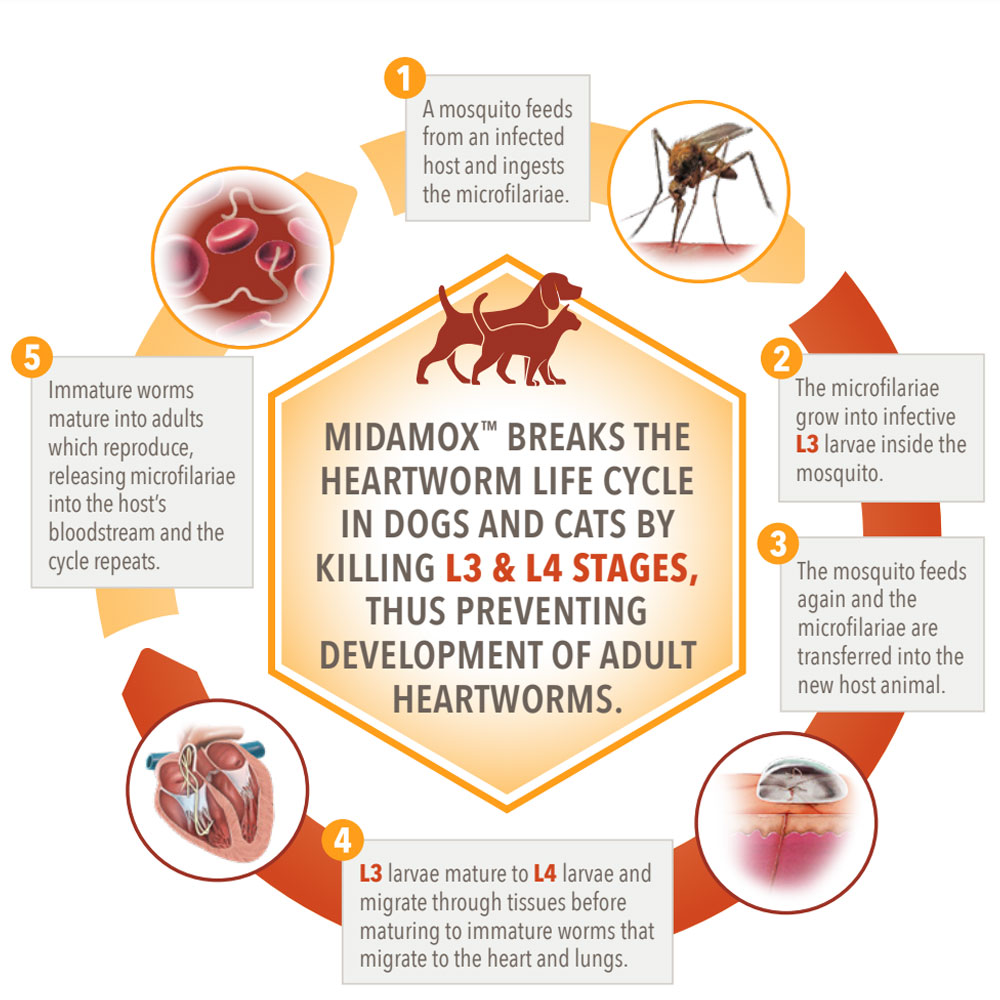 1
A mosquito feeds from an infected host and ingests the microfilariae.

2
The microfilariae grow into infective L3 larvae inside the mosquito.

3
The mosquito feeds again and the microfilariae are transferred into the new host animal.

4
L3 larvae mature to L4 larvae and migrate through tissues before maturing to immature worms that migrate to the heart and lungs.

5
Immature worms mature into adults which reproduce, releasing microfilariae into the host's bloodstream and the cycle repeats.

MIDAMOX™ BREAKS THE HEARTWORM LIFE CYCLE IN DOGS AND CATS BY KILLING L3 & L4 STAGES, THUS PREVENTING DEVELOPMENT OF ADULT HEARTWORMS.